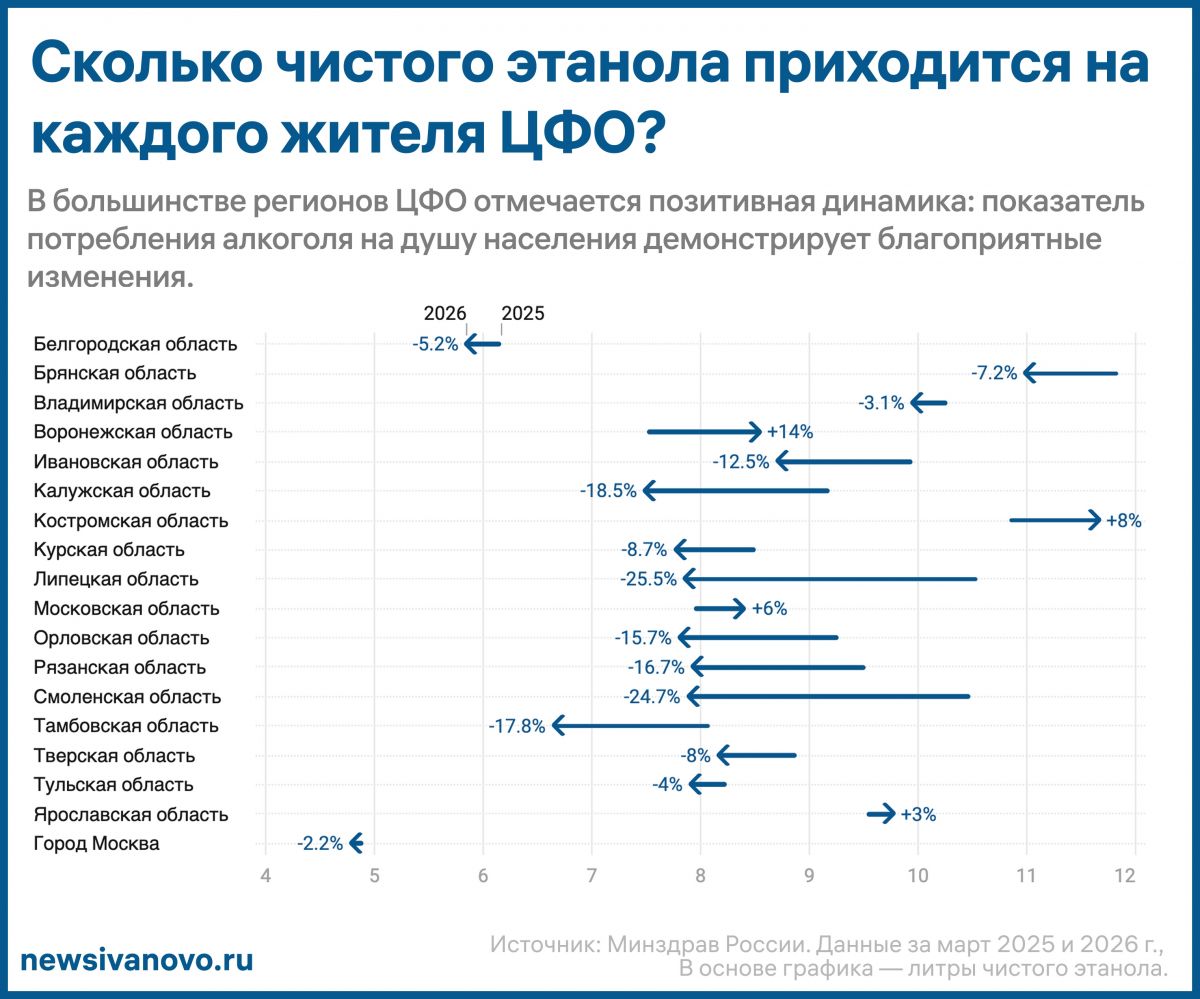 Сколько чистого этанола приходится на каждого жителя ЦФО?

В большинстве регионов ЦФО отмечается позитивная динамика: показатель потребления алкоголя на душу населения демонстрирует благоприятные изменения.

2026 2025

Белгородская область -5.2%
Брянская область -7.2%
Владимирская область -3.1%
Воронежская область +14%
Ивановская область -12.5%
Калужская область -18.5%
Костромская область +8%
Курская область -8.7%
Липецкая область -25.5%
Московская область +6%
Орловская область -15.7%
Рязанская область -16.7%
Смоленская область -24.7%
Тамбовская область -17.8%
Тверская область -8%
Тульская область -4%
Ярославская область +3%
Город Москва -2.2%

4 5 6 7 8 9 10 11 12

newsivanovo.ru

Источник: Минздрав России. Данные за март 2025 и 2026 г., В основе графика — литры чистого этанола.